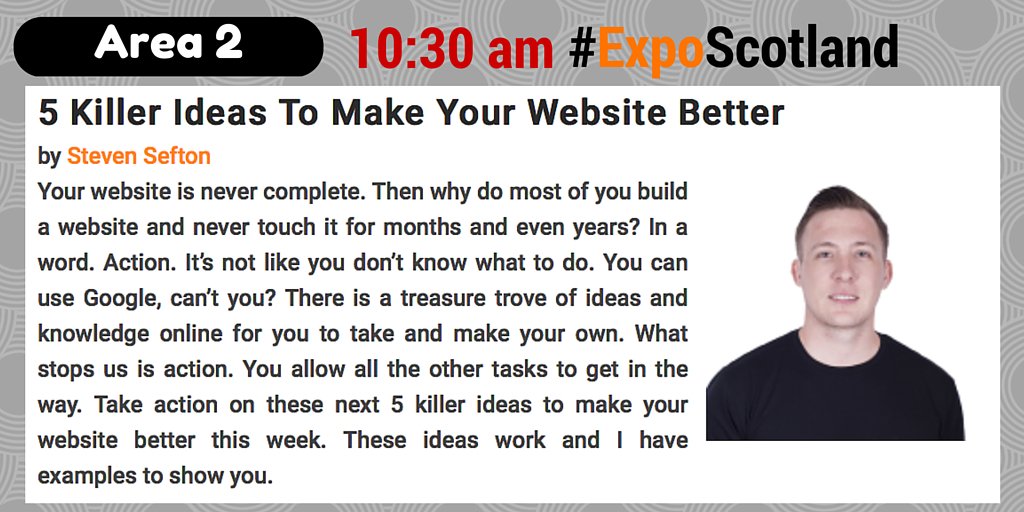 Area 2

10:30 am #ExpoScotland

5 Killer Ideas To Make Your Website Better

by Steven Sefton

Your website is never complete. Then why do most of you build a website and never touch it for months and even years? In a word. Action. It's not like you don't know what to do. You can use Google, can't you? There is a treasure trove of ideas and knowledge online for you to take and make your own. What stops us is action. You allow all the other tasks to get in the way. Take action on these next 5 killer ideas to make your website better this week. These ideas work and I have examples to show you.